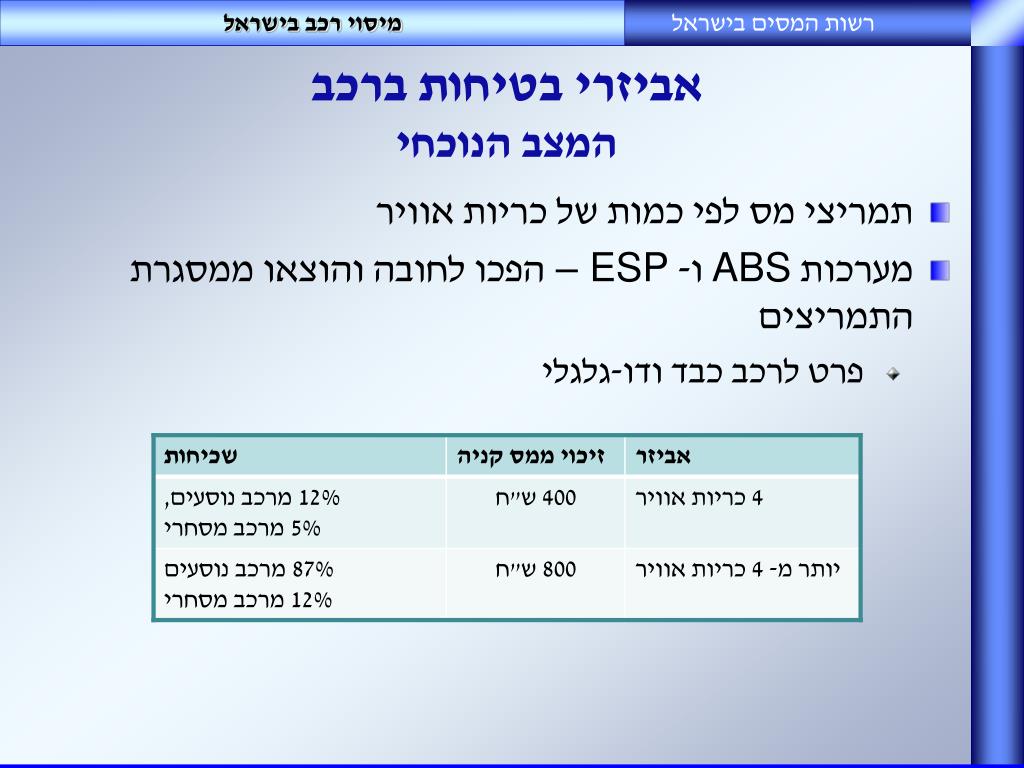 רשות המסים בישראל

מיסוי רכב בישראל

אביזרי בטיחות ברכב
המצב הנוכחי

תמריצי מס לפי כמות של כריות אוויר

מערכות ABS ו- ESP – הפכו לחובה והוצאו ממסגרת התמריצים

פרט לרכב כבד ודו-גלגלי

| אביזר | זיכוי ממס קניה | שכיחות |
|---|---|---|
| 4 כריות אוויר | 400 ש״ח | 12% מרכב נוסעים, 5% מרכב מסחרי |
| יותר מ- 4 כריות אוויר | 800 ש״ח | 87% מרכב נוסעים 12% מרכב מסחרי |